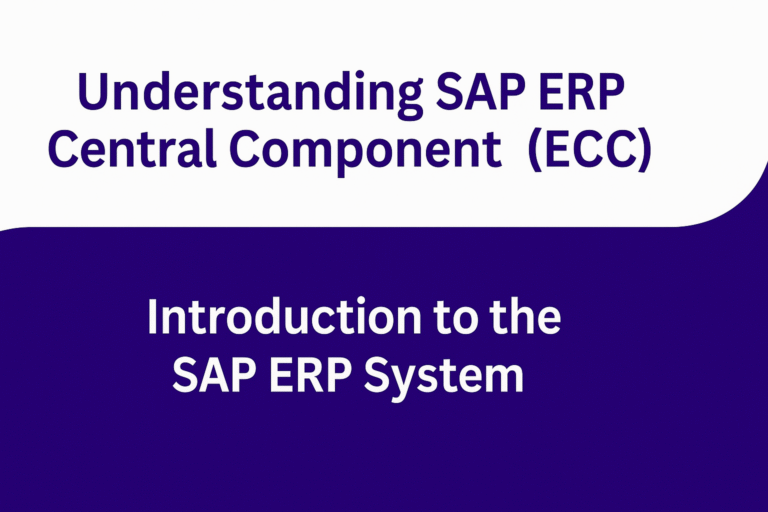 Understanding SAP ERP Central Component (ECC)

Introduction to the SAP ERP System